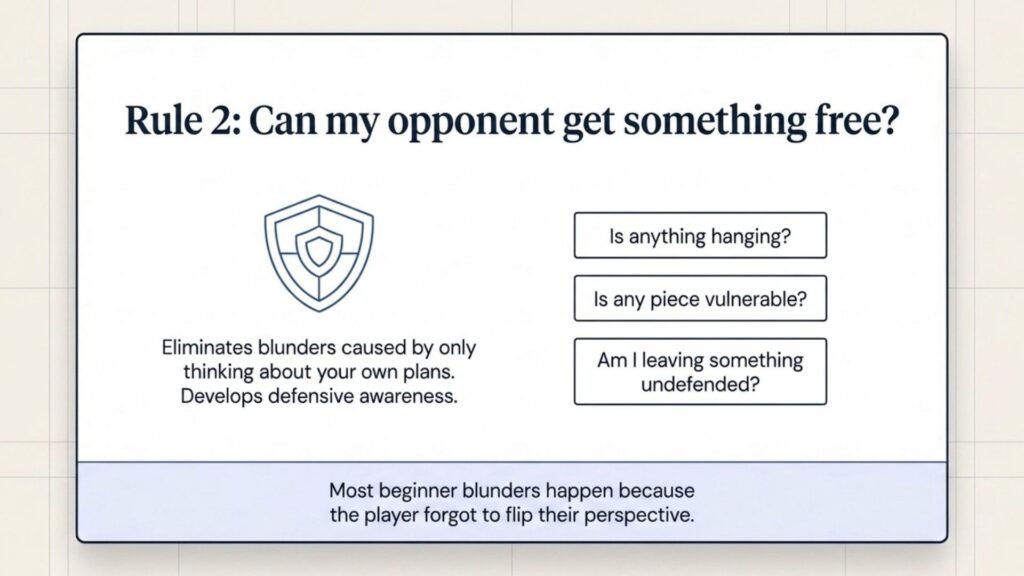 Rule 2: Can my opponent get something free?

Eliminates blunders caused by only thinking about your own plans. Develops defensive awareness.

Is anything hanging?

Is any piece vulnerable?

Am I leaving something undefended?

Most beginner blunders happen because the player forgot to flip their perspective.